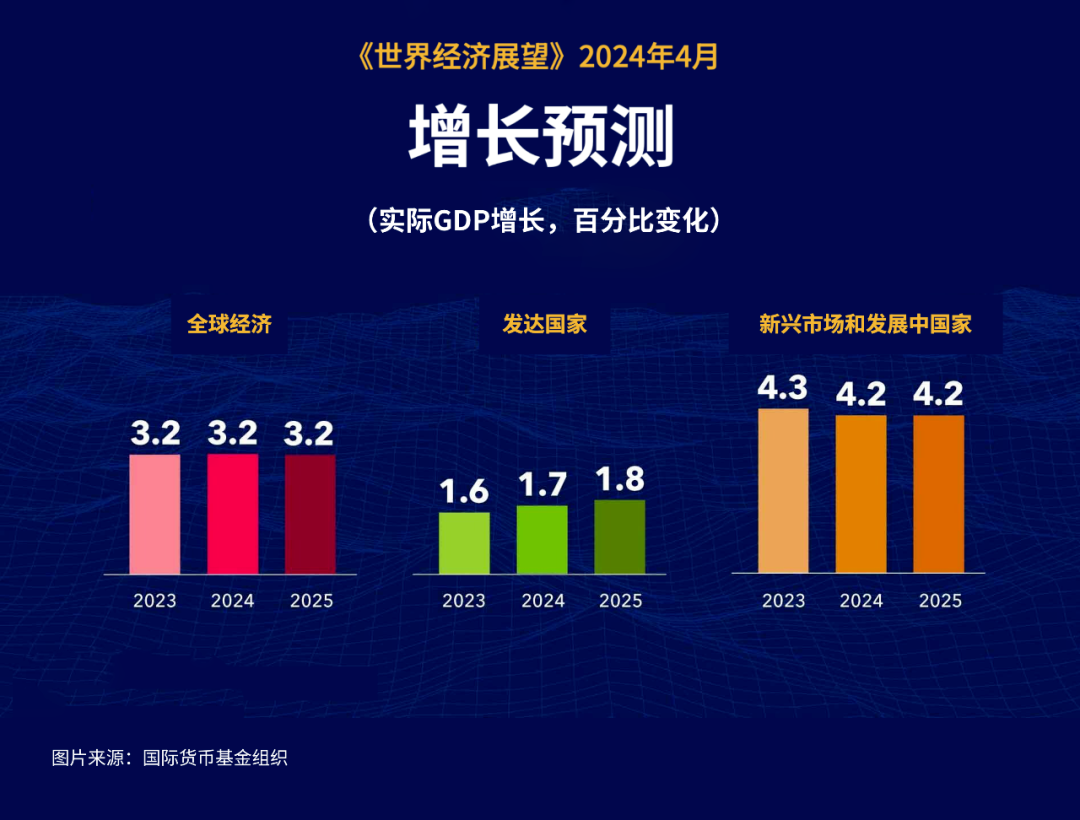 《世界经济展望》2024年4月

增长预测

（实际GDP增长，百分比变化）

全球经济

3.2 3.2 3.2

2023 2024 2025

发达国家

1.6 1.7 1.8

2023 2024 2025

新兴市场和发展中国家

4.3 4.2 4.2

2023 2024 2025

图片来源：国际货币基金组织